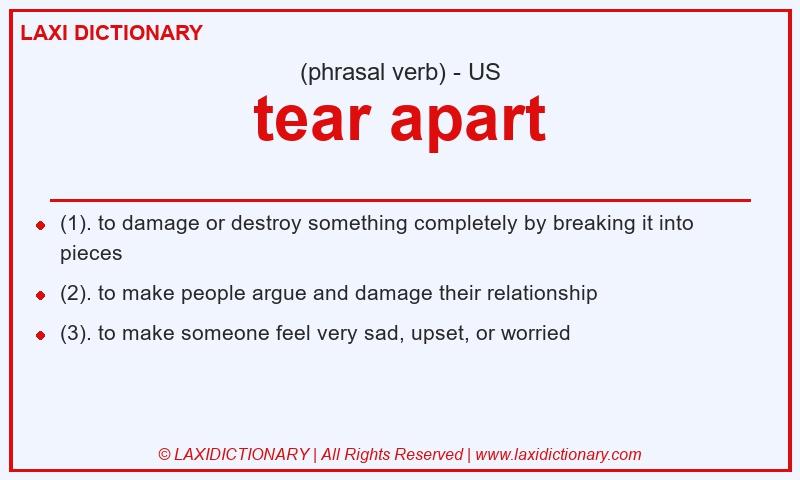 LAXI DICTIONARY

(phrasal verb) - US

tear apart

- (1). to damage or destroy something completely by breaking it into pieces
- (2). to make people argue and damage their relationship
- (3). to make someone feel very sad, upset, or worried

© LAXIDICTIONARY | All Rights Reserved | www.laxidictionary.com